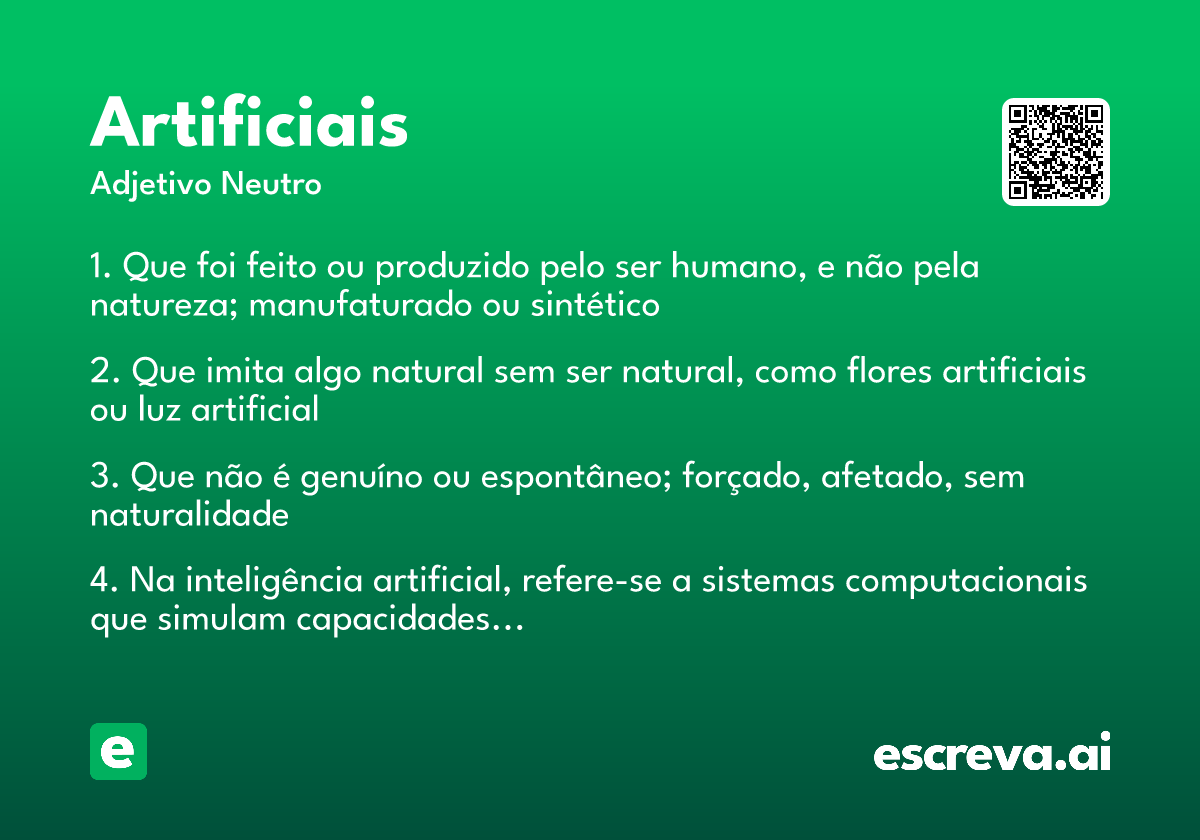 Artificiais

Adjetivo Neutro

1. Que foi feito ou produzido pelo ser humano, e não pela natureza; manufaturado ou sintético

2. Que imita algo natural sem ser natural, como flores artificiais ou luz artificial

3. Que não é genuíno ou espontâneo; forçado, afetado, sem naturalidade

4. Na inteligência artificial, refere-se a sistemas computacionais que simulam capacidades…

e

escreva.ai